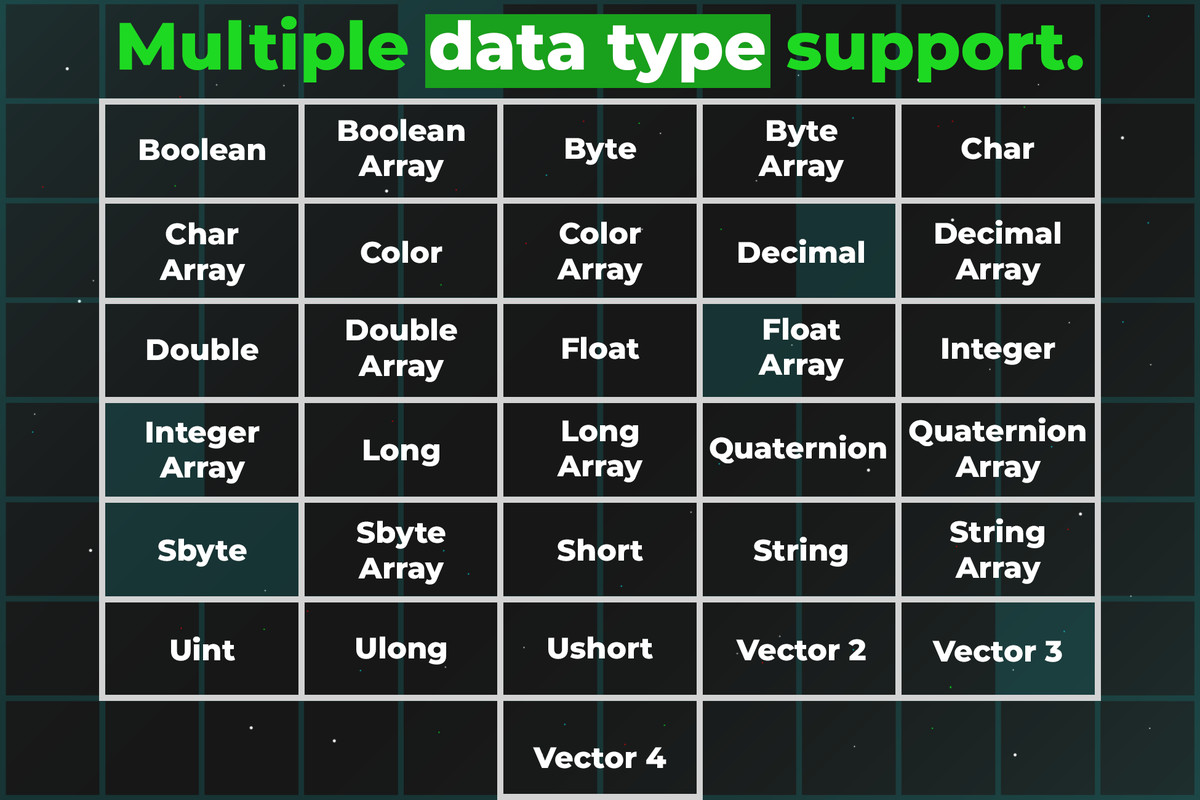 Multiple data type support.

| Boolean | Boolean Array | Byte | Byte Array | Char |
|---|---|---|---|---|
| Char Array | Color | Color Array | Decimal | Decimal Array |
| Double | Double Array | Float | Float Array | Integer |
| Integer Array | Long | Long Array | Quaternion | Quaternion Array |
| Sbyte | Sbyte Array | Short | String | String Array |
| Uint | Ulong | Ushort | Vector 2 | Vector 3 |
| | | Vector 4 | | |